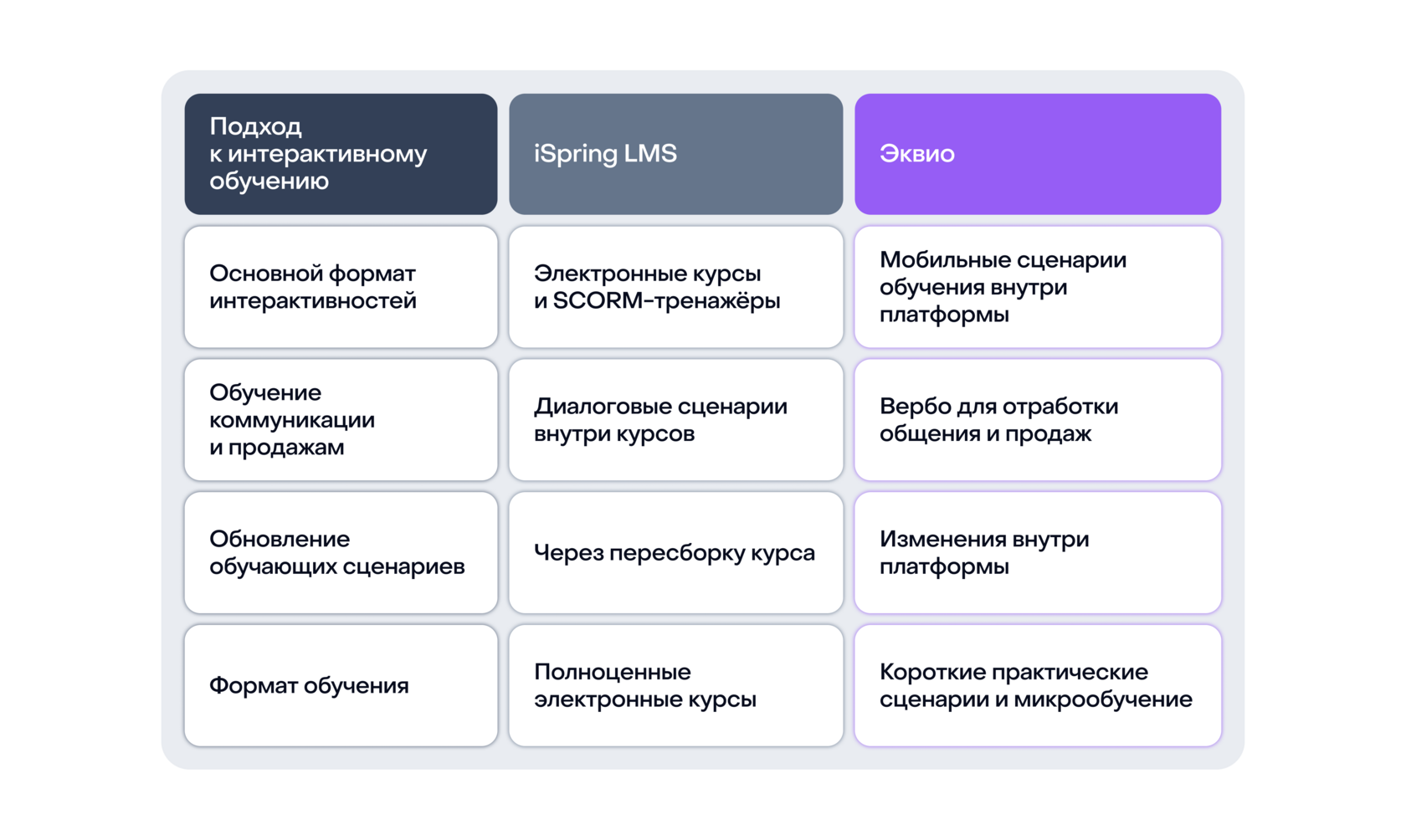 | Подход к интерактивному обучению | iSpring LMS | Эквио |
|---|---|---|
| Основной формат интерактивностей | Электронные курсы и SCORM-тренажёры | Мобильные сценарии обучения внутри платформы |
| Обучение коммуникации и продажам | Диалоговые сценарии внутри курсов | Вербо для отработки общения и продаж |
| Обновление обучающих сценариев | Через пересборку курса | Изменения внутри платформы |
| Формат обучения | Полноценные электронные курсы | Короткие практические сценарии и микрообучение |